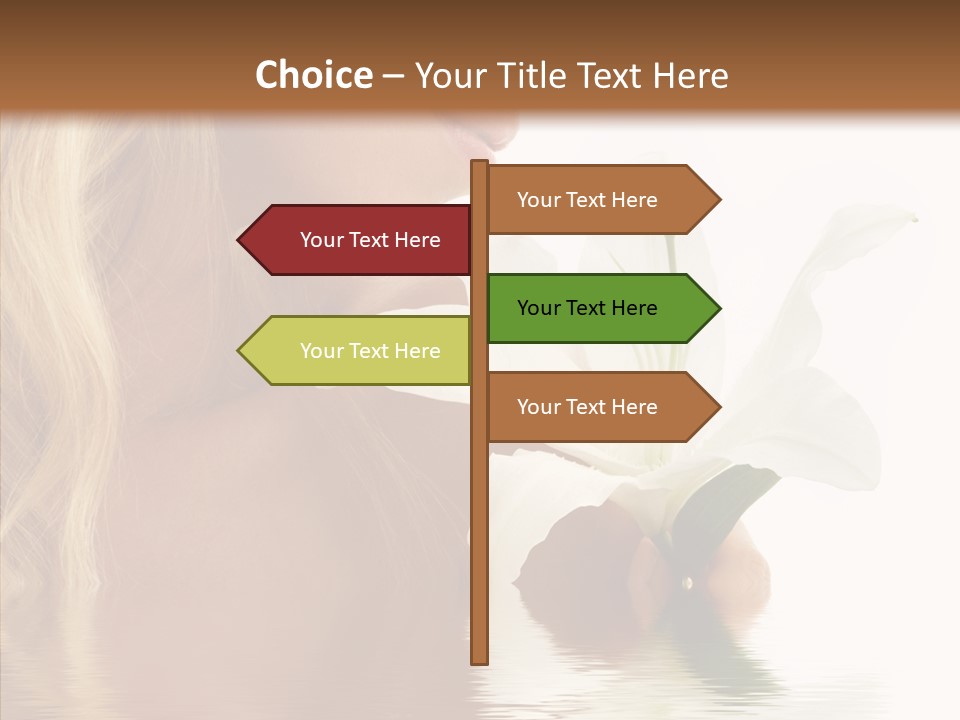 Choice – Your Title Text Here

Your Text Here

Your Text Here

Your Text Here

Your Text Here

Your Text Here